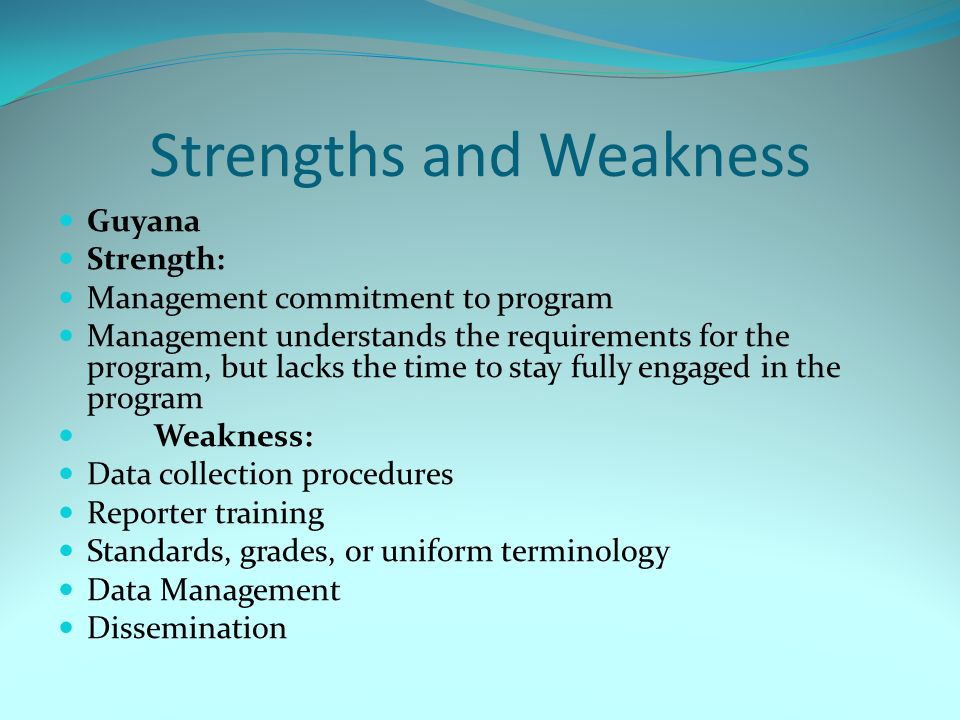 Strengths and Weakness

- Guyana
- Strength:
- Management commitment to program
- Management understands the requirements for the program, but lacks the time to stay fully engaged in the program
- Weakness:
- Data collection procedures
- Reporter training
- Standards, grades, or uniform terminology
- Data Management
- Dissemination